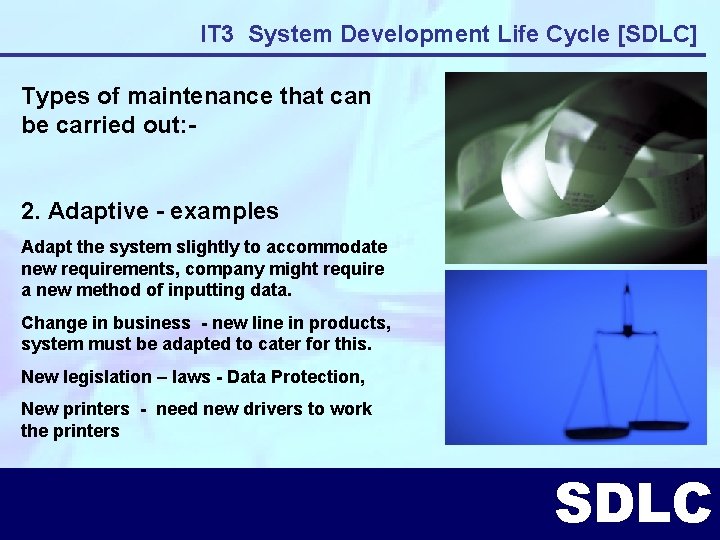 IT3 System Development Life Cycle [SDLC]

Types of maintenance that can be carried out:-

2. Adaptive - examples

Adapt the system slightly to accommodate new requirements, company might require a new method of inputting data.

Change in business - new line in products, system must be adapted to cater for this.

New legislation – laws - Data Protection,

New printers - need new drivers to work the printers

SDLC